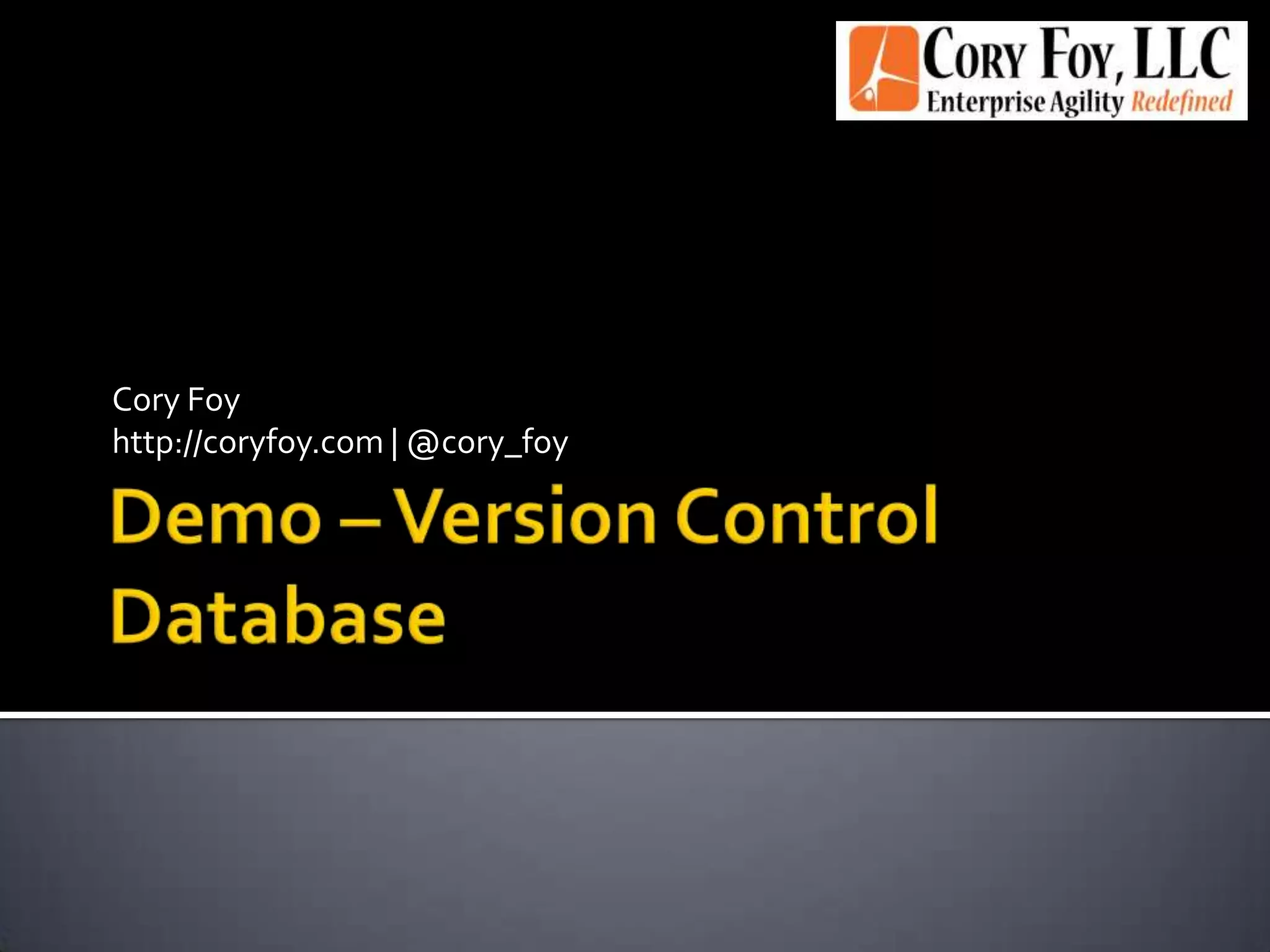 CORY FOY, LLC
Enterprise Agility Redefined

Cory Foy
http://coryfoy.com | @cory_foy

Demo – Version Control Database